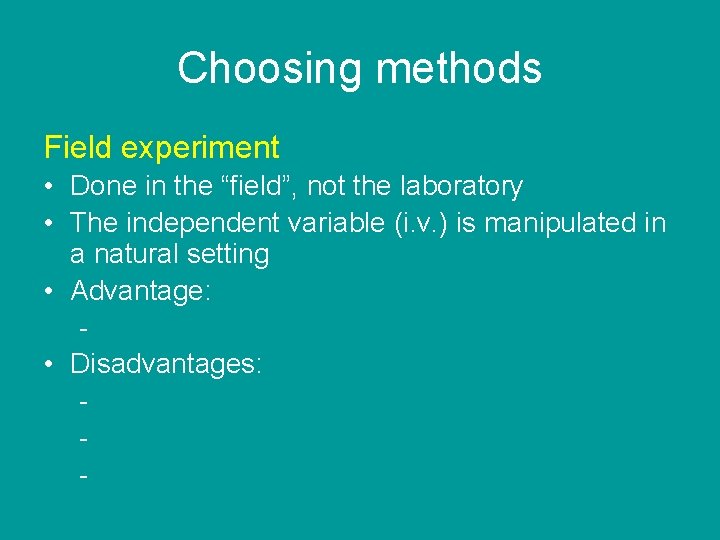 Choosing methods

Field experiment

• Done in the “field”, not the laboratory
• The independent variable (i.v.) is manipulated in a natural setting
• Advantage:
 -
• Disadvantages:
 -
 -
 -